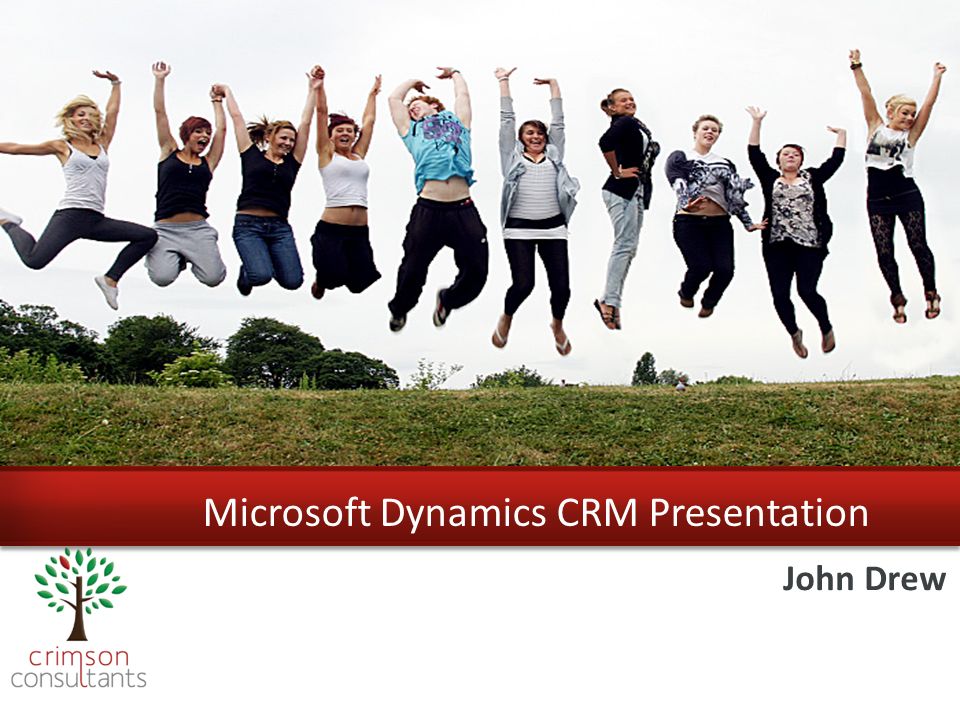 Microsoft Dynamics CRM Presentation

John Drew

crimson
consultants